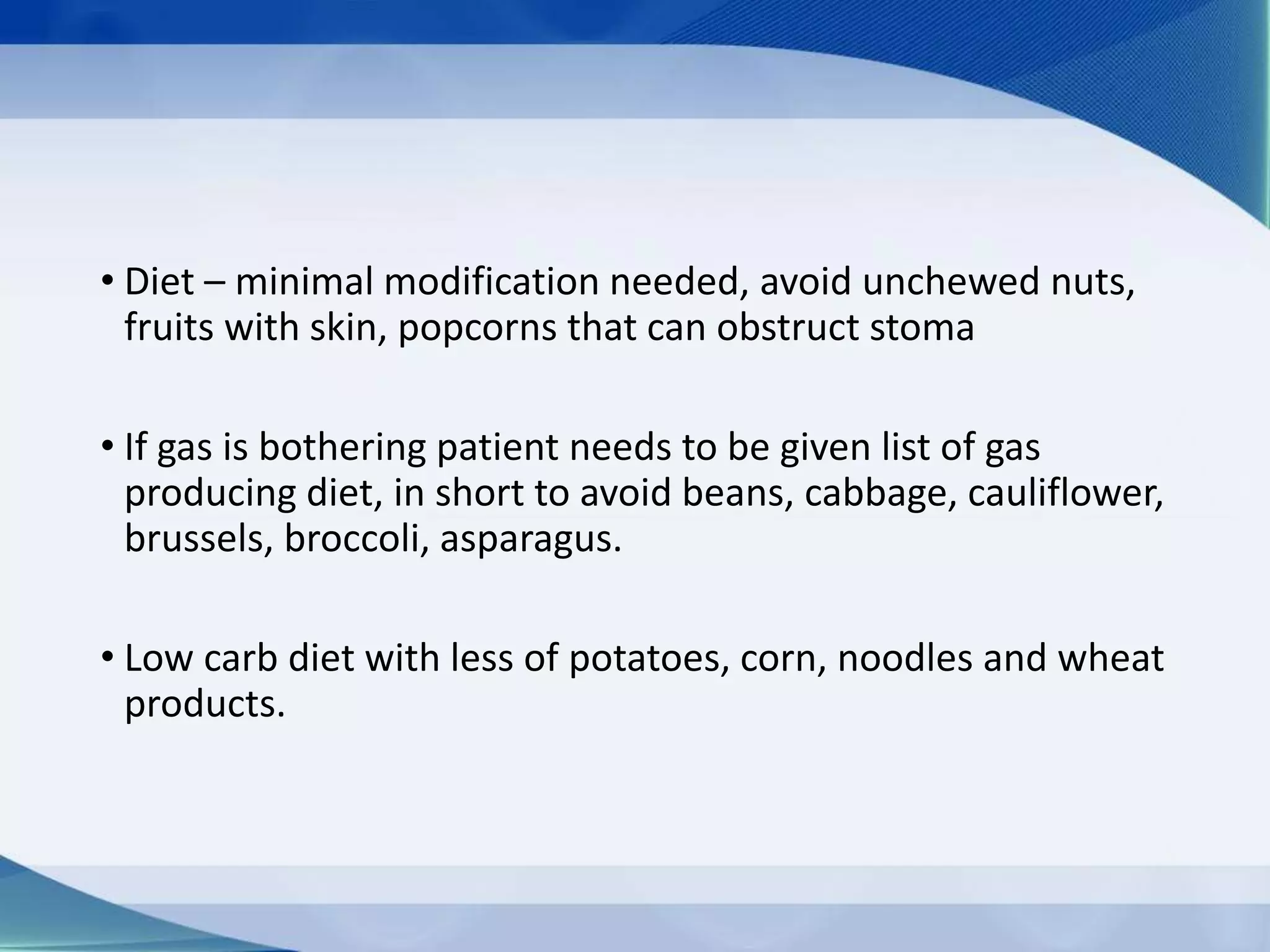 • Diet – minimal modification needed, avoid unchewed nuts, fruits with skin, popcorns that can obstruct stoma

• If gas is bothering patient needs to be given list of gas producing diet, in short to avoid beans, cabbage, cauliflower, brussels, broccoli, asparagus.

• Low carb diet with less of potatoes, corn, noodles and wheat products.